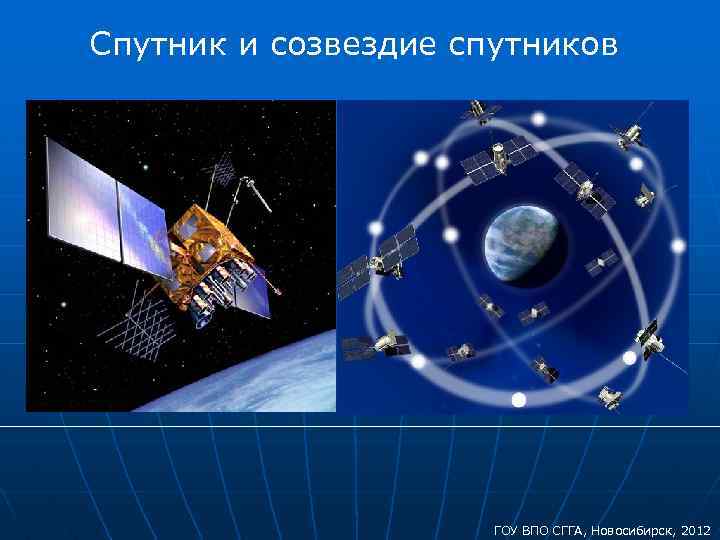 Спутник и созвездие спутников

ГОУ ВПО СГГА, Новосибирск, 2012